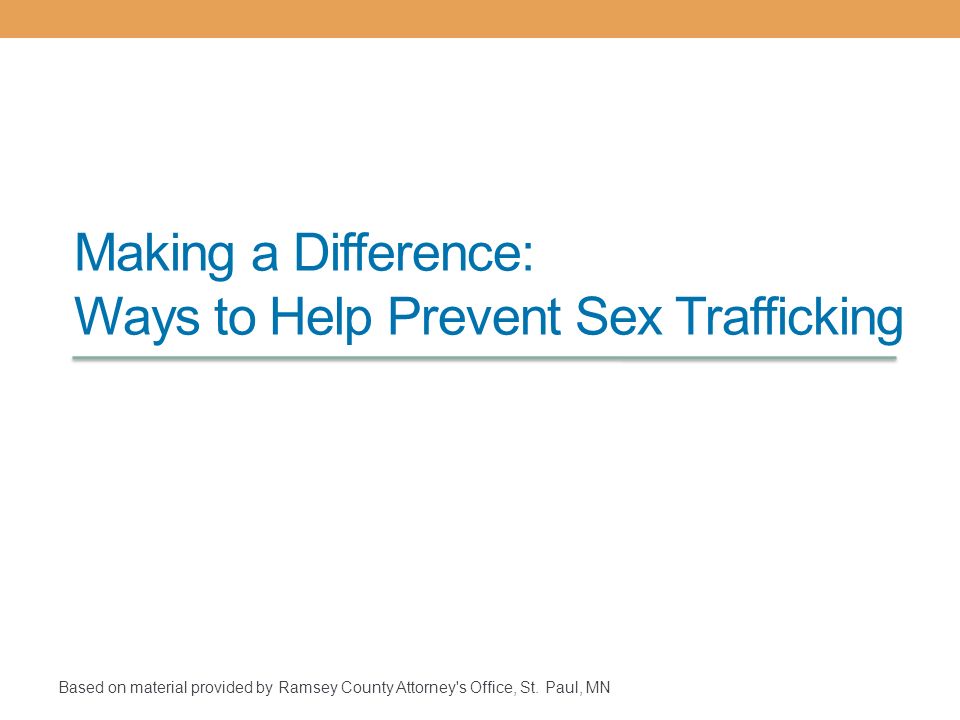 Making a Difference:
Ways to Help Prevent Sex Trafficking

Based on material provided by Ramsey County Attorney's Office, St. Paul, MN